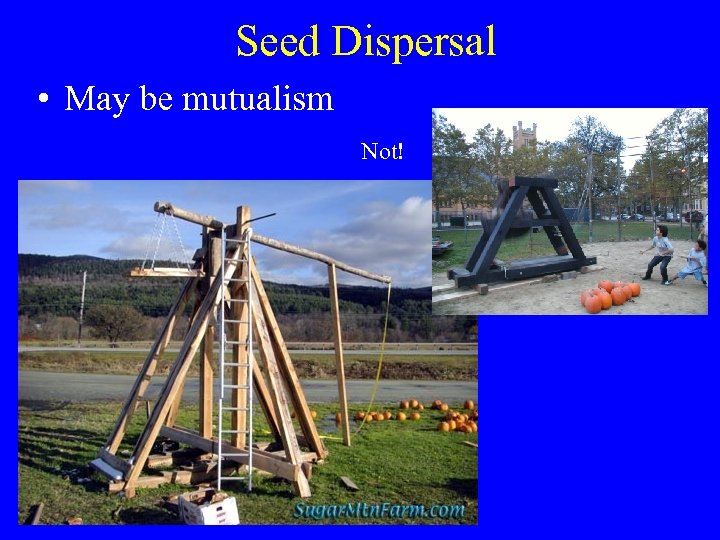 Seed Dispersal

• May be mutualism

Not!

SugarMtnFarm.com